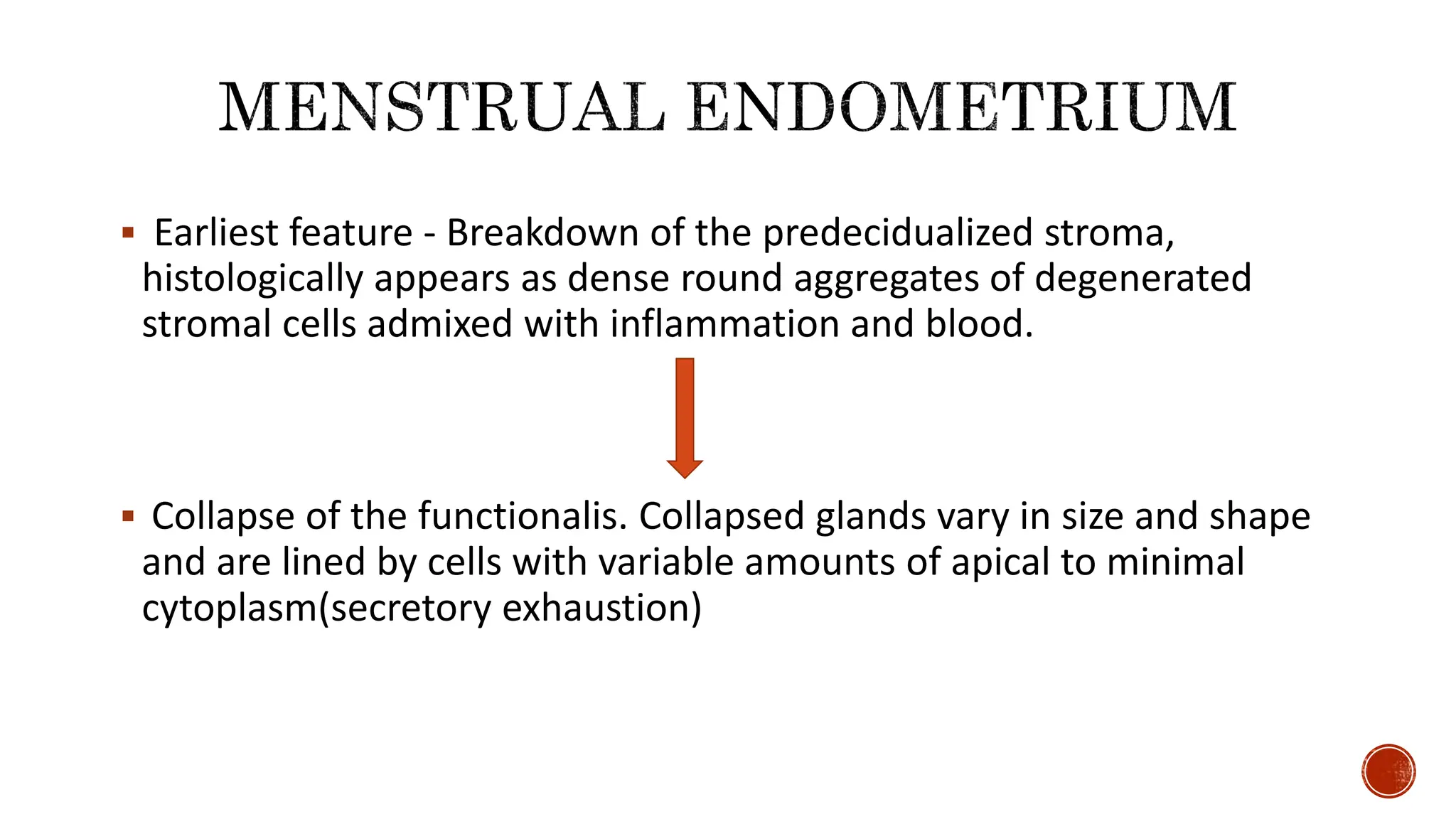 MENSTRUAL ENDOMETRIUM

▪ Earliest feature - Breakdown of the predecidualized stroma, histologically appears as dense round aggregates of degenerated stromal cells admixed with inflammation and blood.

▪ Collapse of the functionalis. Collapsed glands vary in size and shape and are lined by cells with variable amounts of apical to minimal cytoplasm(secretory exhaustion)